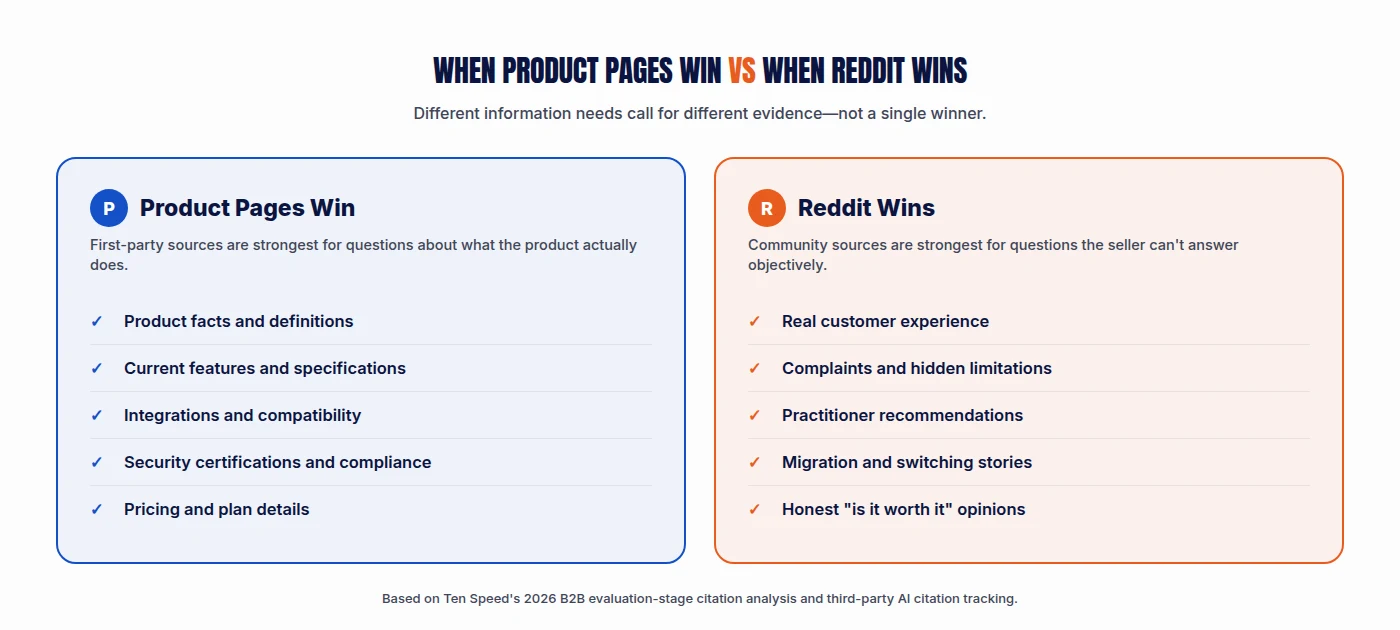 WHEN PRODUCT PAGES WIN VS WHEN REDDIT WINS

Different information needs call for different evidence—not a single winner.

P Product Pages Win

First-party sources are strongest for questions about what the product actually does.

✓ Product facts and definitions
✓ Current features and specifications
✓ Integrations and compatibility
✓ Security certifications and compliance
✓ Pricing and plan details

R Reddit Wins

Community sources are strongest for questions the seller can't answer objectively.

✓ Real customer experience
✓ Complaints and hidden limitations
✓ Practitioner recommendations
✓ Migration and switching stories
✓ Honest "is it worth it" opinions

Based on Ten Speed's 2026 B2B evaluation-stage citation analysis and third-party AI citation tracking.